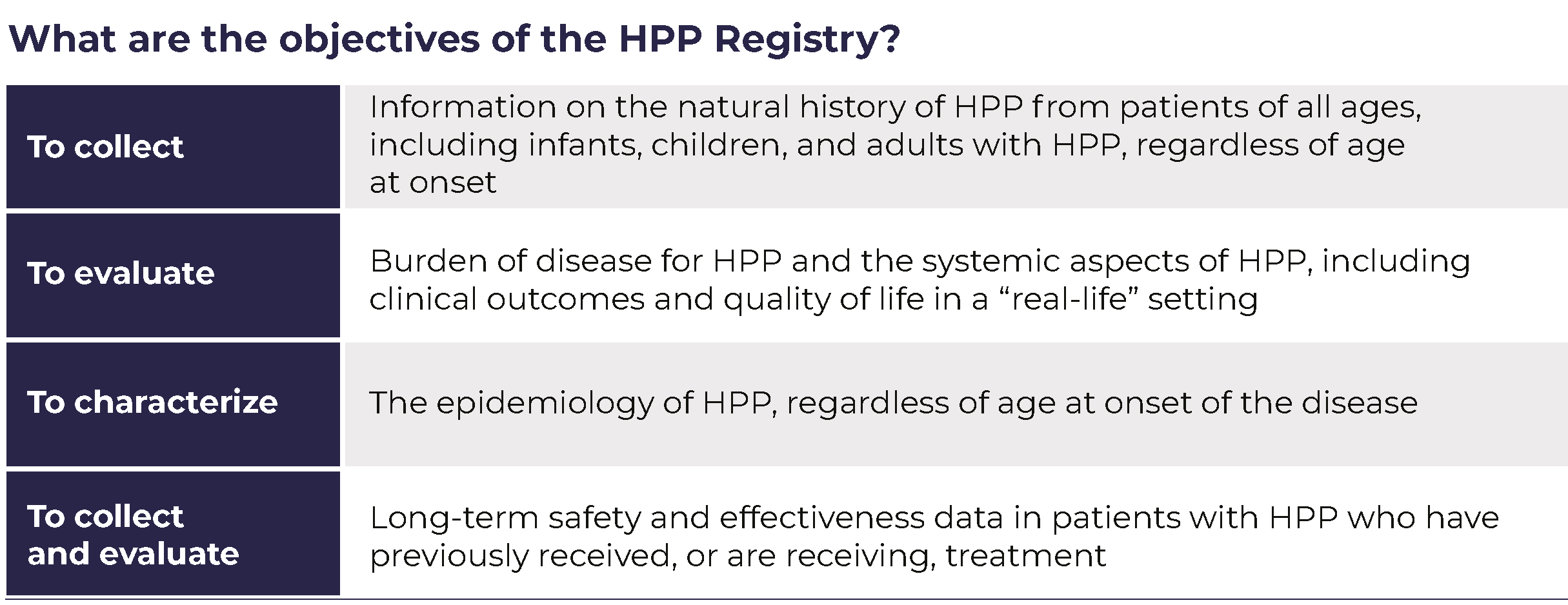 What are the objectives of the HPP Registry?

| | |
|---|---|
| To collect | Information on the natural history of HPP from patients of all ages, including infants, children, and adults with HPP, regardless of age at onset |
| To evaluate | Burden of disease for HPP and the systemic aspects of HPP, including clinical outcomes and quality of life in a “real-life” setting |
| To characterize | The epidemiology of HPP, regardless of age at onset of the disease |
| To collect and evaluate | Long-term safety and effectiveness data in patients with HPP who have previously received, or are receiving, treatment |